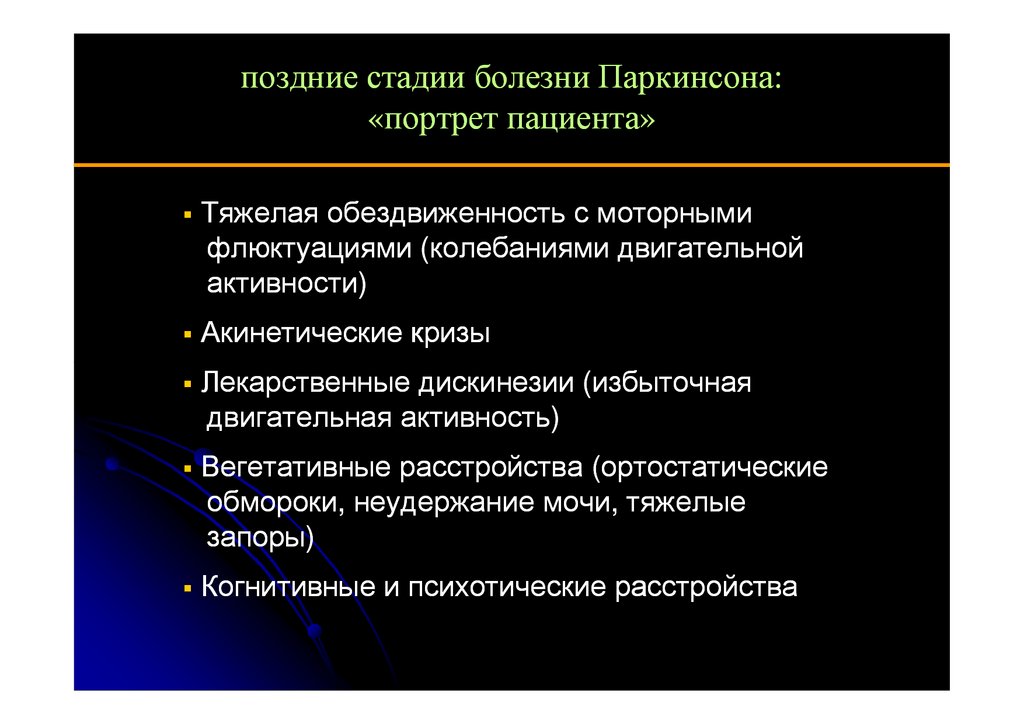 поздние стадии болезни Паркинсона: «портрет пациента»

▪ Тяжелая обездвиженность с моторными флюктуациями (колебаниями двигательной активности)

▪ Акинетические кризы

▪ Лекарственные дискинезии (избыточная двигательная активность)

▪ Вегетативные расстройства (ортостатические обмороки, неудержание мочи, тяжелые запоры)

▪ Когнитивные и психотические расстройства